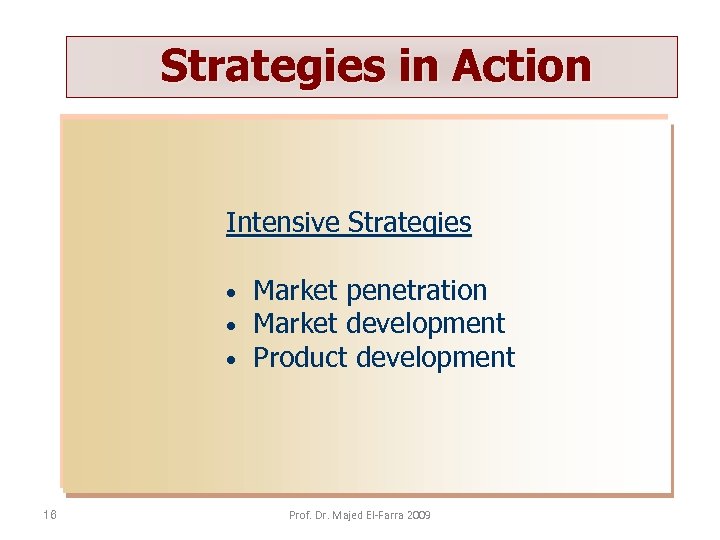 Strategies in Action

Intensive Strategies

• Market penetration
• Market development
• Product development

16

Prof. Dr. Majed El-Farra 2009